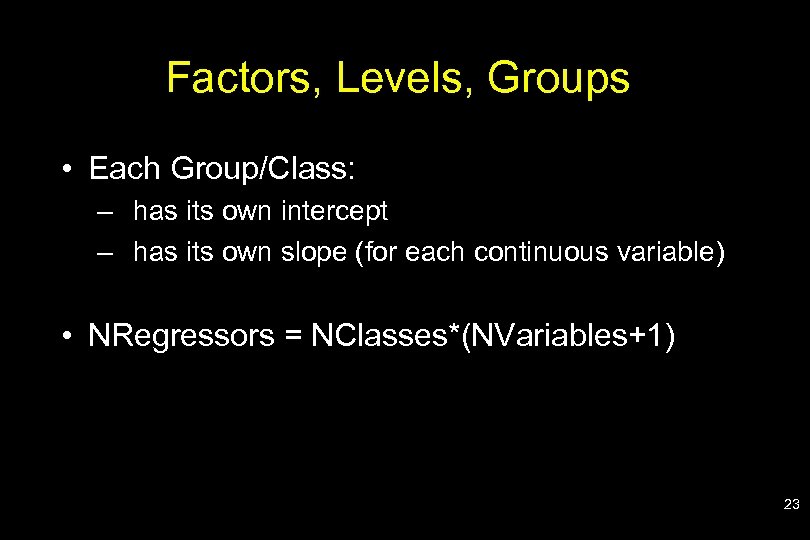 Factors, Levels, Groups

• Each Group/Class:
– has its own intercept
– has its own slope (for each continuous variable)

• NRegressors = NClasses*(NVariables+1)

23